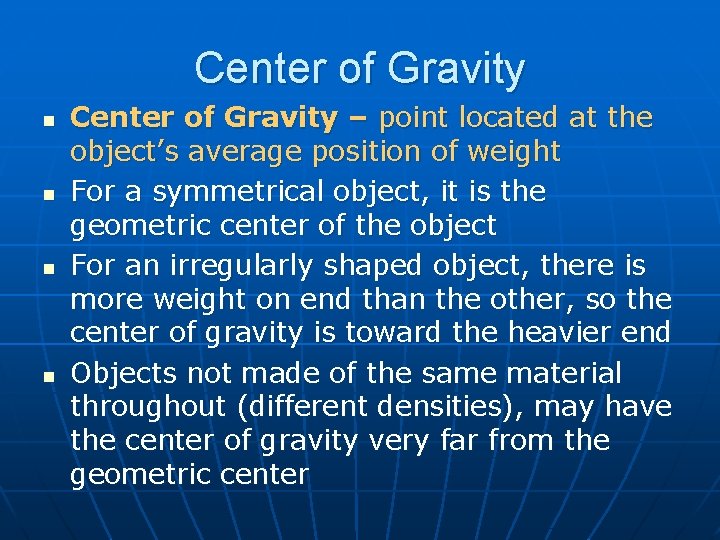 Center of Gravity

- Center of Gravity – point located at the object's average position of weight
- For a symmetrical object, it is the geometric center of the object
- For an irregularly shaped object, there is more weight on end than the other, so the center of gravity is toward the heavier end
- Objects not made of the same material throughout (different densities), may have the center of gravity very far from the geometric center